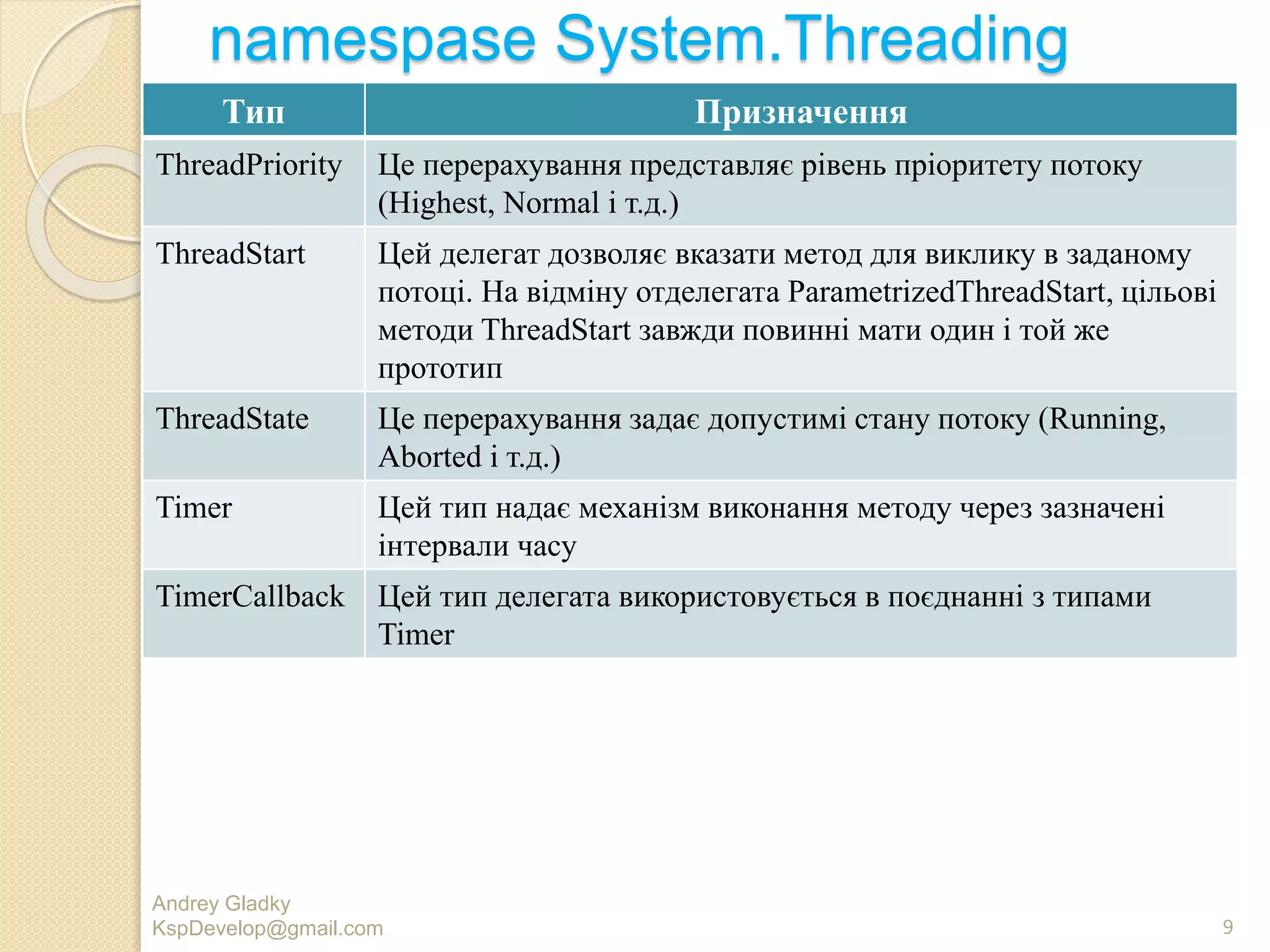 namespase System.Threading

| Тип | Призначення |
|---|---|
| ThreadPriority | Це перерахування представляє рівень пріоритету потоку (Highest, Normal і т.д.) |
| ThreadStart | Цей делегат дозволяє вказати метод для виклику в заданому потоці. На відміну отделегата ParametrizedThreadStart, цільові методи ThreadStart завжди повинні мати один і той же прототип |
| ThreadState | Це перерахування задає допустимі стану потоку (Running, Aborted і т.д.) |
| Timer | Цей тип надає механізм виконання методу через зазначені інтервали часу |
| TimerCallback | Цей тип делегата використовується в поєднанні з типами Timer |

Andrey Gladky
KspDevelop@gmail.com

9